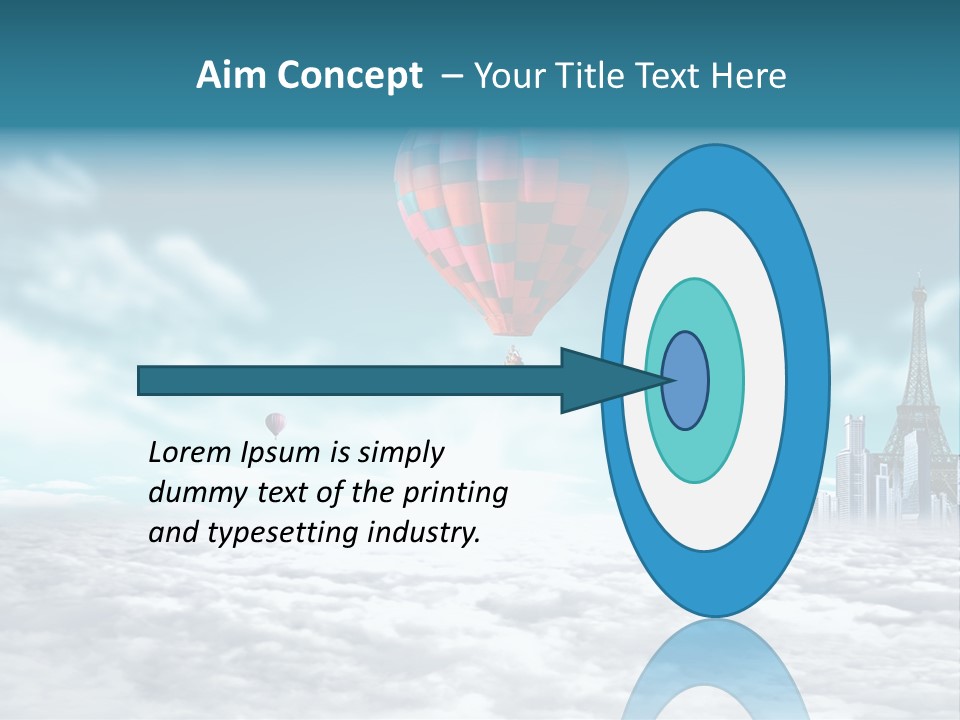 Aim Concept – Your Title Text Here

Lorem Ipsum is simply dummy text of the printing and typesetting industry.